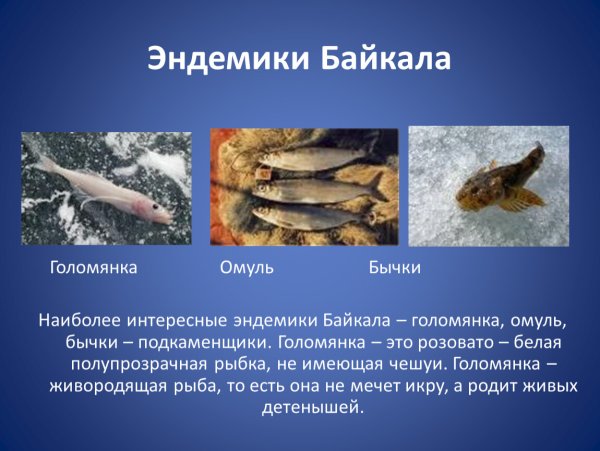 Эндемики Байкала

Голомянка

Омуль

Бычки

Наиболее интересные эндемики Байкала – голомянка, омуль, бычки – подкаменщики. Голомянка – это розовато – белая полупрозрачная рыбка, не имеющая чешуи. Голомянка – живородящая рыба, то есть она не мечет икру, а родит живых детенышей.